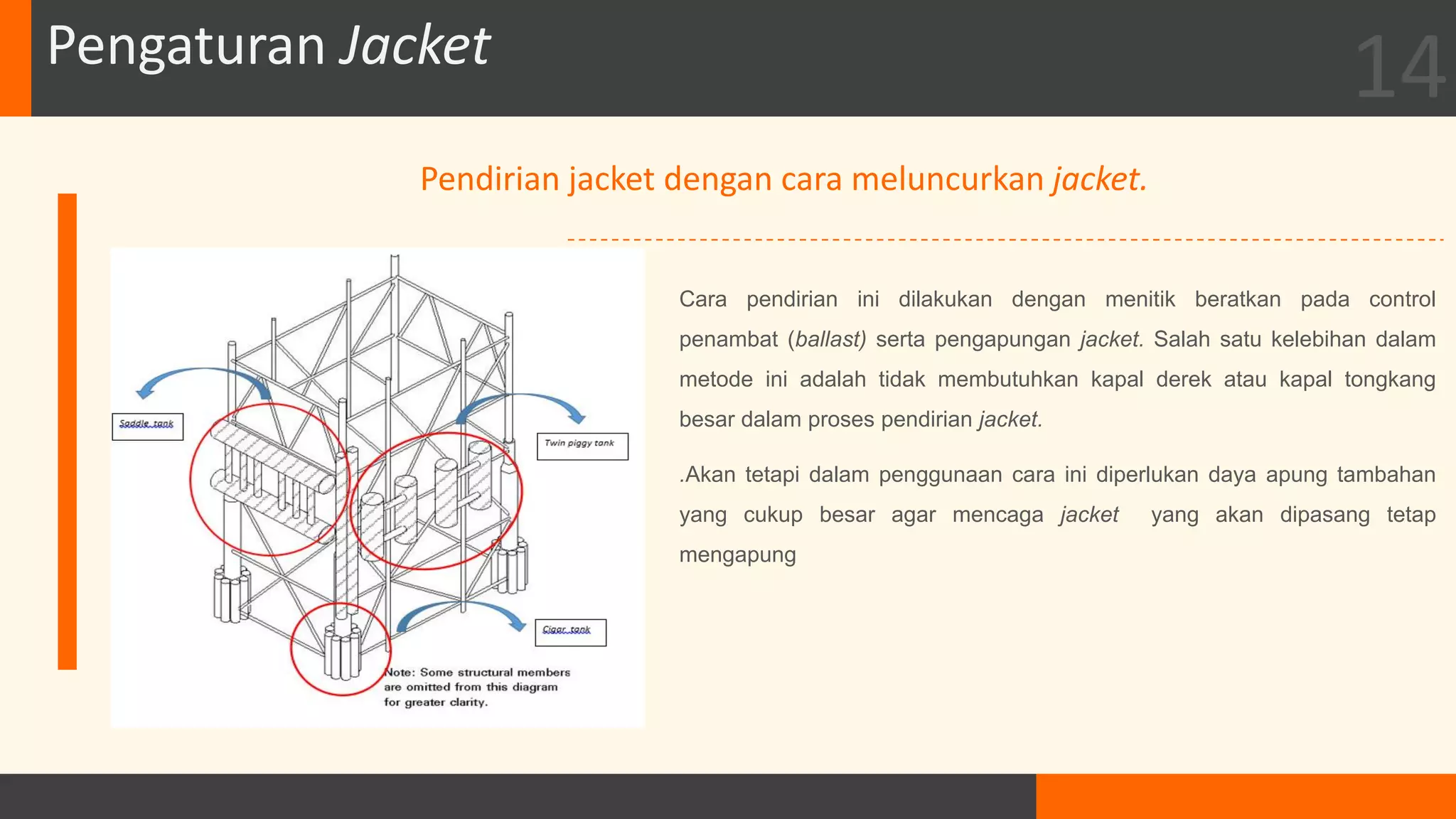 Pengaturan Jacket

14

Pendirian jacket dengan cara meluncurkan jacket.

Saddle tank

Twin piggy tank

Cigar tank

Note: Some structural members are omitted from this diagram for greater clarity.

Cara pendirian ini dilakukan dengan menitik beratkan pada control penambat (ballast) serta pengapungan jacket. Salah satu kelebihan dalam metode ini adalah tidak membutuhkan kapal derek atau kapal tongkang besar dalam proses pendirian jacket.

.Akan tetapi dalam penggunaan cara ini diperlukan daya apung tambahan yang cukup besar agar mencaga jacket yang akan dipasang tetap mengapung